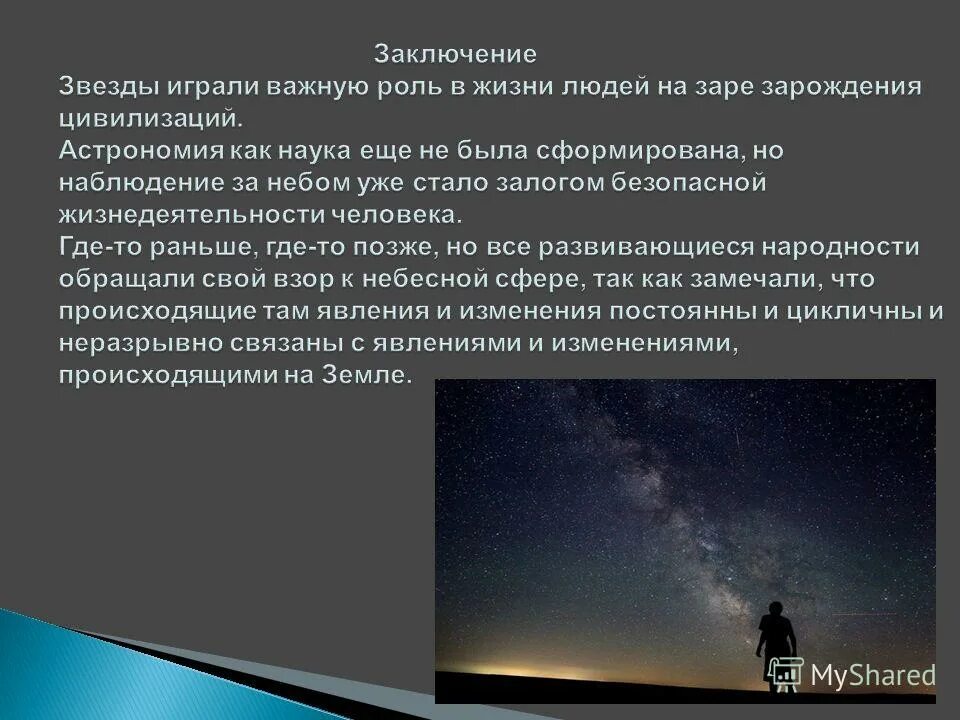 Заключение

Звезды играли важную роль в жизни людей на заре зарождения цивилизаций.

Астрономия как наука еще не была сформирована, но наблюдение за небом уже стало залогом безопасной жизнедеятельности человека.

Где-то раньше, где-то позже, но все развивающиеся народности обращали свой взор к небесной сфере, так как замечали, что происходящие там явления и изменения постоянны и цикличны и неразрывно связаны с явлениями и изменениями, происходящими на Земле.

MyShared